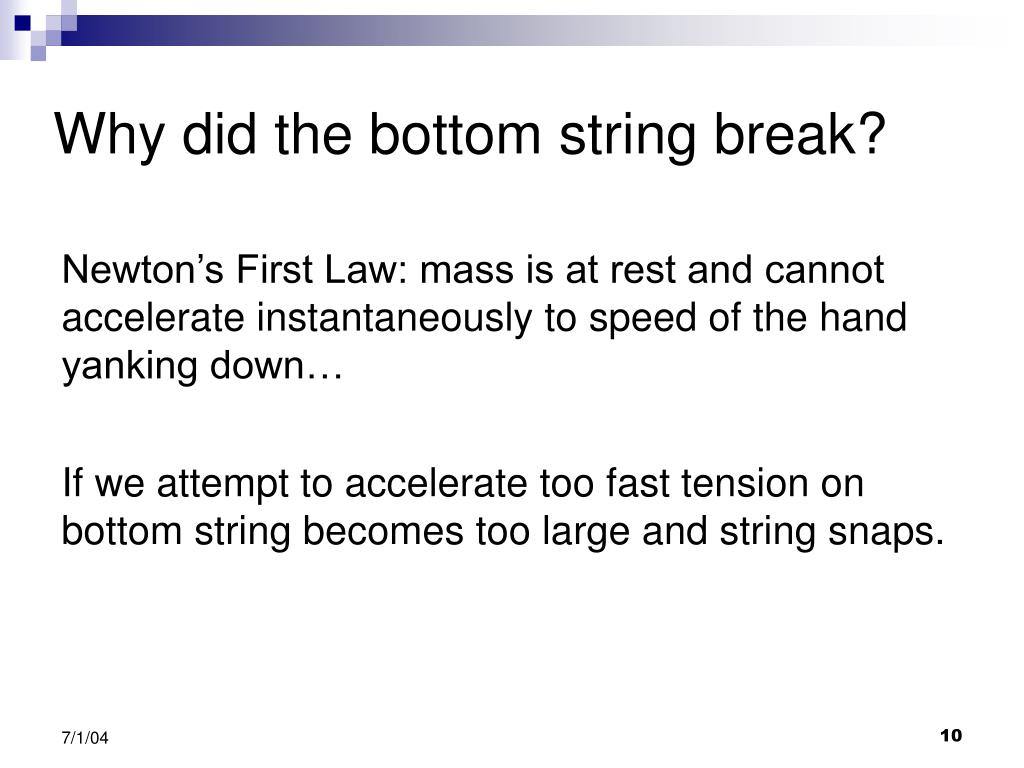 Why did the bottom string break?

Newton’s First Law: mass is at rest and cannot accelerate instantaneously to speed of the hand yanking down…

If we attempt to accelerate too fast tension on bottom string becomes too large and string snaps.

7/1/04

10